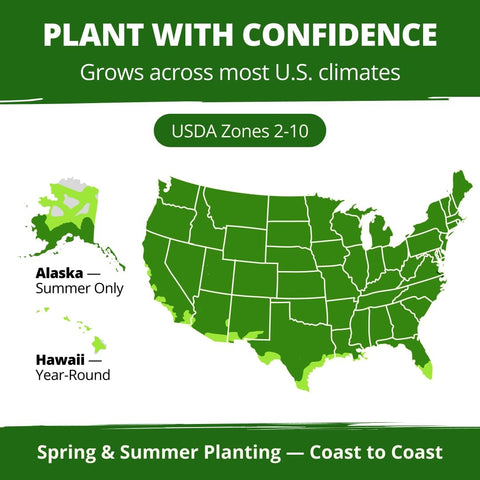 PLANT WITH CONFIDENCE
Grows across most U.S. climates

USDA Zones 2-10

Alaska — Summer Only

Hawaii — Year-Round

Spring & Summer Planting — Coast to Coast